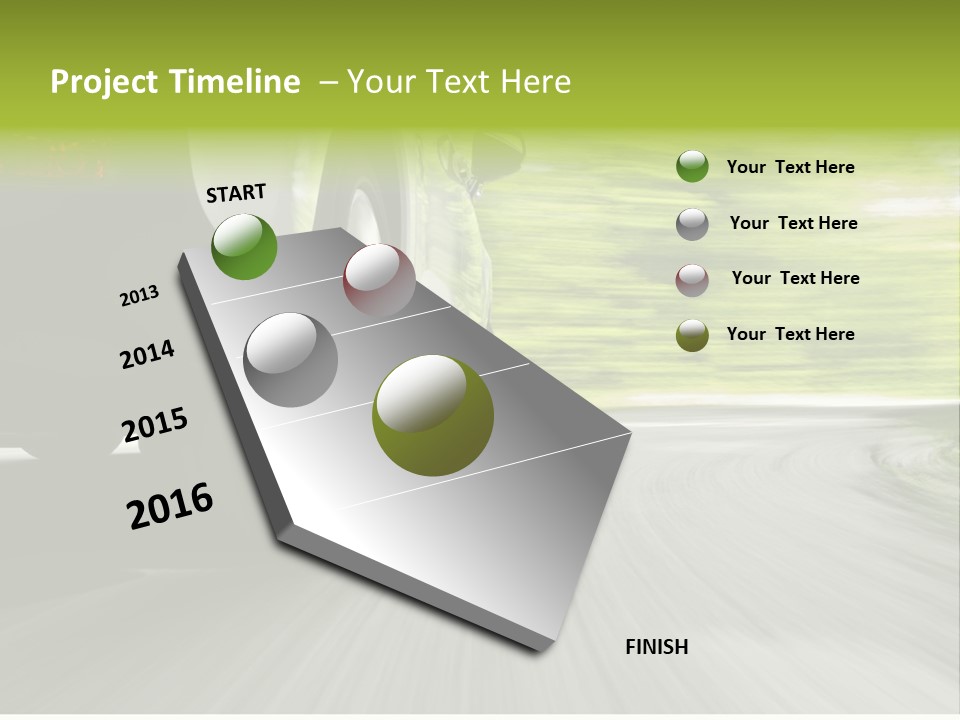 Project Timeline – Your Text Here

START

2013

2014

2015

2016

FINISH

Your Text Here

Your Text Here

Your Text Here

Your Text Here